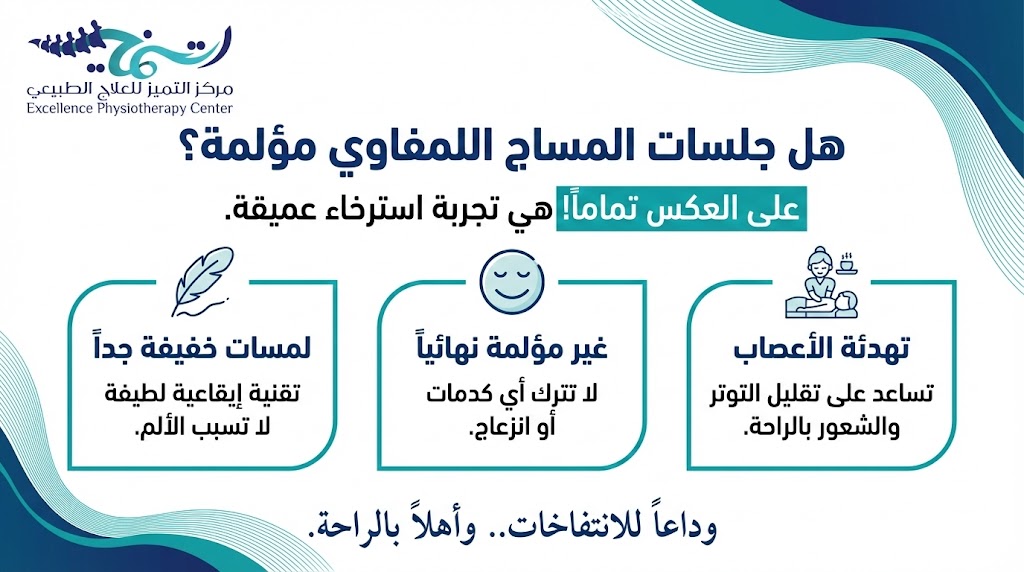 مركز التميز للعلاج الطبيعي
Excellence Physiotherapy Center

هل جلسات المساج اللمفاوي مؤلمة؟

على العكس تماماً! هي تجربة استرخاء عميقة.

تهدئة الأعصاب
تساعد على تقليل التوتر والشعور بالراحة.

غير مؤلمة نهائياً
لا تترك أي كدمات أو انزعاج.

لمسات خفيفة جداً
تقنية إيقاعية لطيفة لا تسبب الألم.

وداعاً للانتفاخات.. وأهلاً بالراحة.